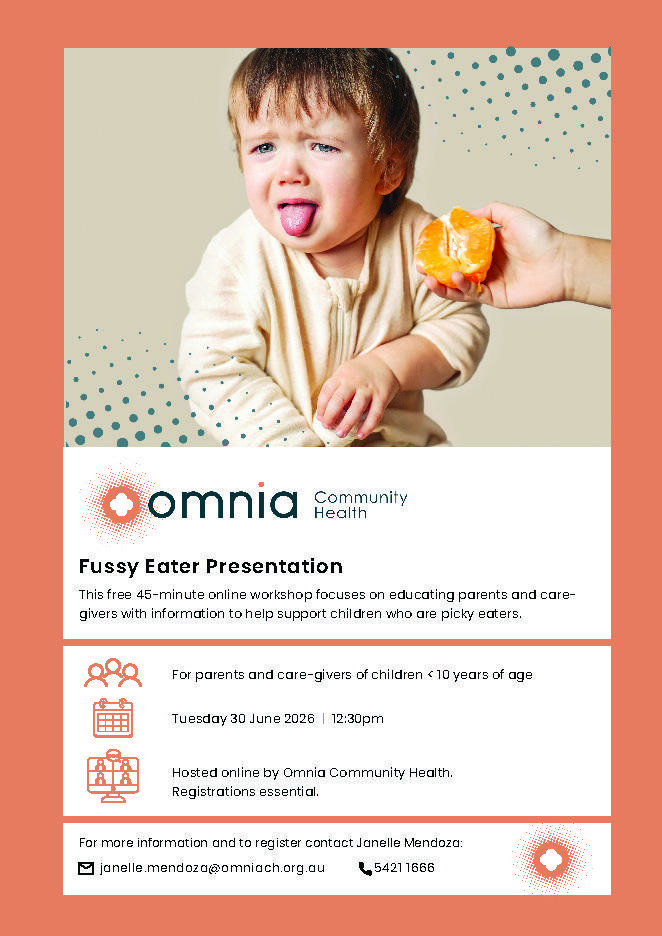 omnia Community Health

Fussy Eater Presentation

This free 45-minute online workshop focuses on educating parents and care-givers with information to help support children who are picky eaters.

For parents and care-givers of children < 10 years of age

Tuesday 30 June 2026 | 12:30pm

Hosted online by Omnia Community Health.
Registrations essential.

For more information and to register contact Janelle Mendoza:

janelle.mendoza@omniach.org.au 5421 1666